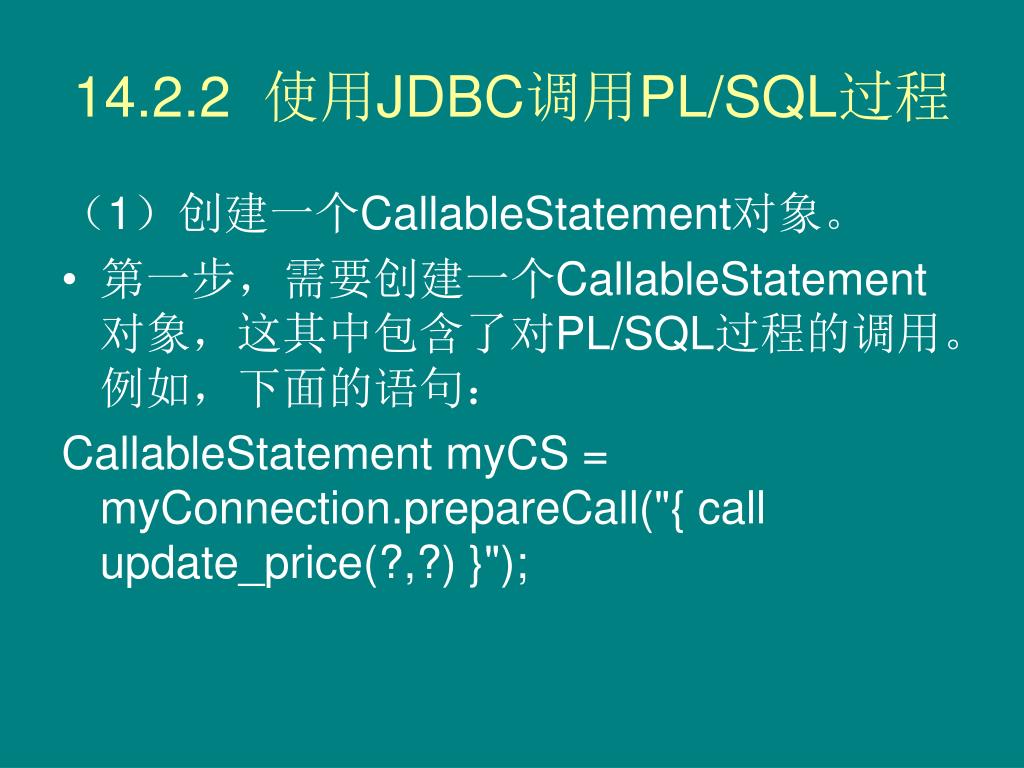 14.2.2 使用JDBC调用PL/SQL过程

（1）创建一个CallableStatement对象。

• 第一步，需要创建一个CallableStatement对象，这其中包含了对PL/SQL过程的调用。例如，下面的语句：

CallableStatement myCS = myConnection.prepareCall("{ call update_price(?,?) }");